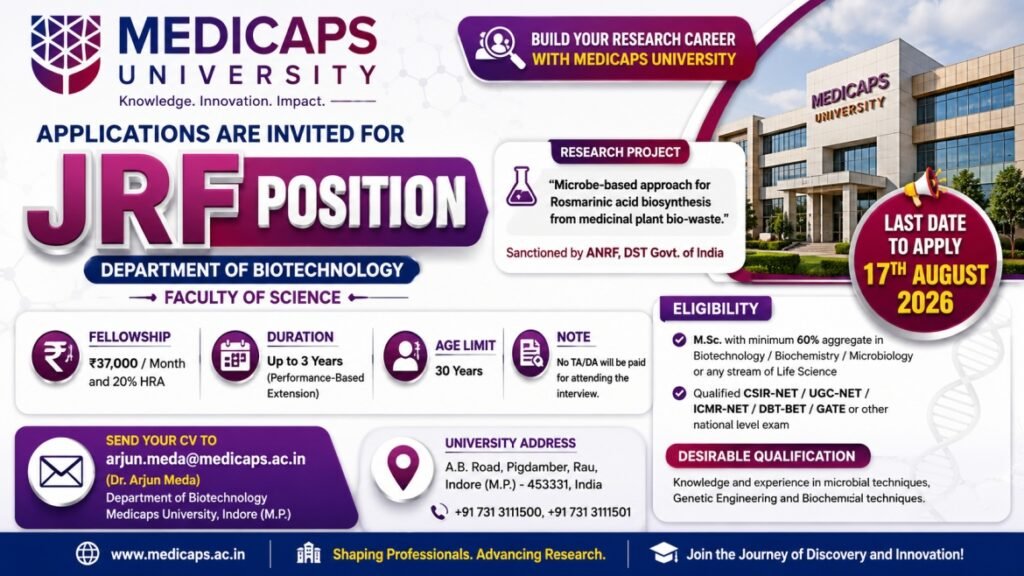 MEDICAPS UNIVERSITY
Knowledge. Innovation. Impact.

BUILD YOUR RESEARCH CAREER WITH MEDICAPS UNIVERSITY

MEDICAPS UNIVERSITY

APPLICATIONS ARE INVITED FOR
JRF POSITION
DEPARTMENT OF BIOTECHNOLOGY
FACULTY OF SCIENCE

RESEARCH PROJECT
"Microbe-based approach for Rosmarinic acid biosynthesis from medicinal plant bio-waste."
Sanctioned by ANRF, DST Govt. of India

LAST DATE TO APPLY
17TH AUGUST 2026

FELLOWSHIP
₹37,000 / Month and 20% HRA

DURATION
Up to 3 Years (Performance-Based Extension)

AGE LIMIT
30 Years

NOTE
No TA/DA will be paid for attending the interview.

ELIGIBILITY
M.Sc. with minimum 60% aggregate in Biotechnology / Biochemistry / Microbiology or any stream of Life Science
Qualified CSIR-NET / UGC-NET / ICMR-NET / DBT-BET / GATE or other national level exam

DESIRABLE QUALIFICATION
Knowledge and experience in microbial techniques, Genetic Engineering and Biochemical techniques.

SEND YOUR CV TO
arjun.meda@medicaps.ac.in
(Dr. Arjun Meda)
Department of Biotechnology
Medicaps University, Indore (M.P.)

UNIVERSITY ADDRESS
A.B. Road, Pigdamber, Rau, Indore (M.P.) - 453331, India
+91 731 3111500, +91 731 3111501

www.medicaps.ac.in
Shaping Professionals. Advancing Research.
Join the Journey of Discovery and Innovation!